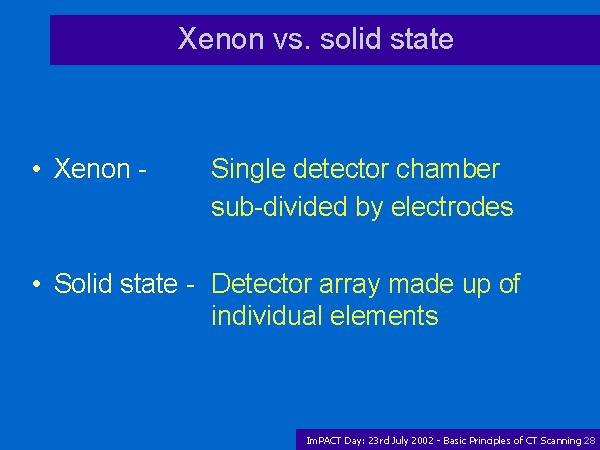 Xenon vs. solid state

• Xenon - Single detector chamber sub-divided by electrodes

• Solid state - Detector array made up of individual elements

ImPACT Day: 23rd July 2002 - Basic Principles of CT Scanning 28